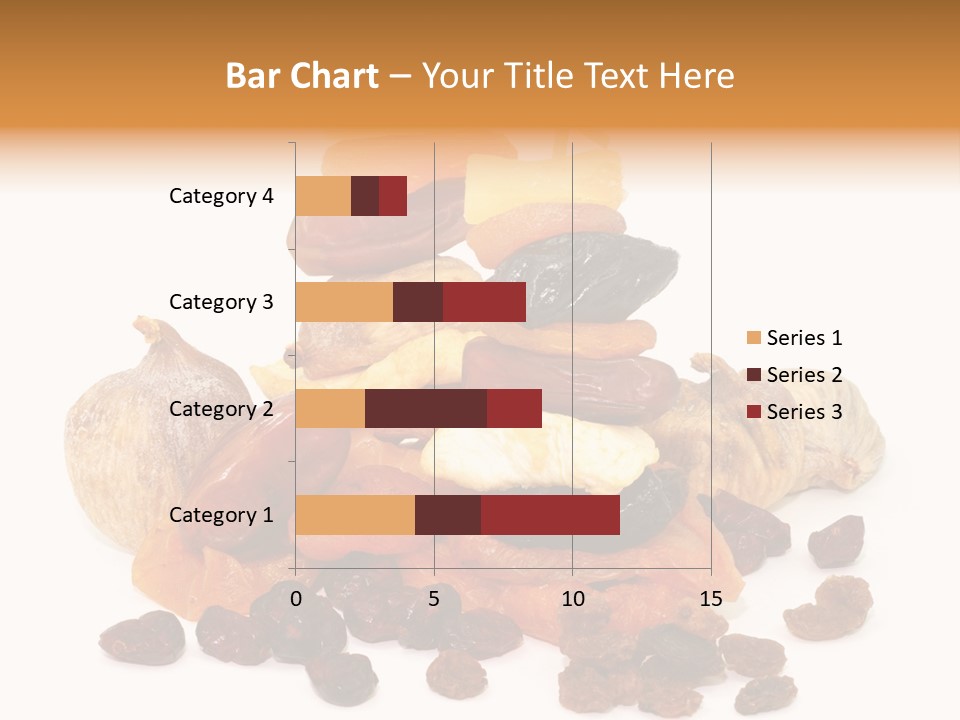 Bar Chart – Your Title Text Here

Category 4
Category 3
Category 2
Category 1

0
5
10
15

Series 1
Series 2
Series 3